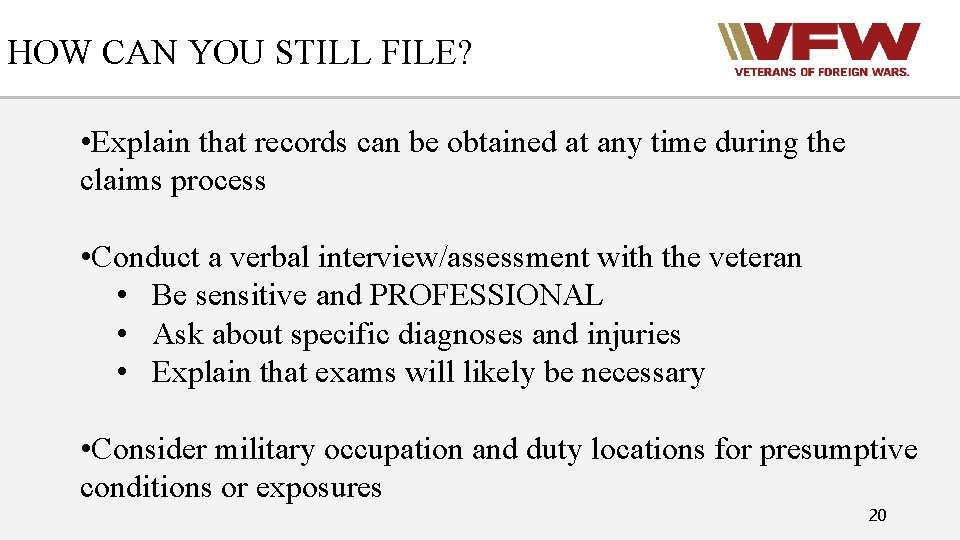 HOW CAN YOU STILL FILE?

VFW
VETERANS OF FOREIGN WARS.

•Explain that records can be obtained at any time during the claims process

•Conduct a verbal interview/assessment with the veteran
• Be sensitive and PROFESSIONAL
• Ask about specific diagnoses and injuries
• Explain that exams will likely be necessary

•Consider military occupation and duty locations for presumptive conditions or exposures

20